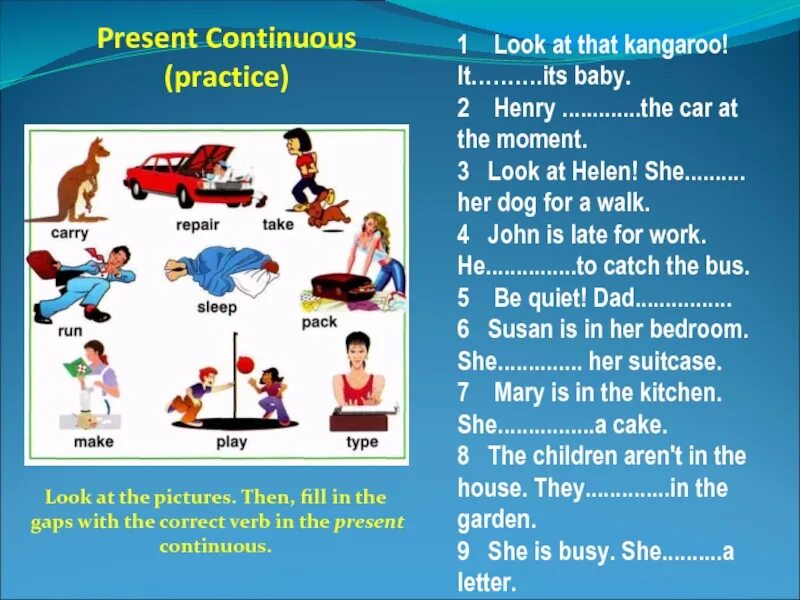 Present Continuous (practice)

carry
repair
take
run
sleep
pack
make
play
type

Look at the pictures. Then, fill in the gaps with the correct verb in the present continuous.

1 Look at that kangaroo! It……….its baby.
2 Henry ………….the car at the moment.
3 Look at Helen! She………. her dog for a walk.
4 John is late for work. He……………to catch the bus.
5 Be quiet! Dad…………….
6 Susan is in her bedroom. She………….. her suitcase.
7 Mary is in the kitchen. She…………….a cake.
8 The children aren't in the house. They…………..in the garden.
9 She is busy. She……….a letter.